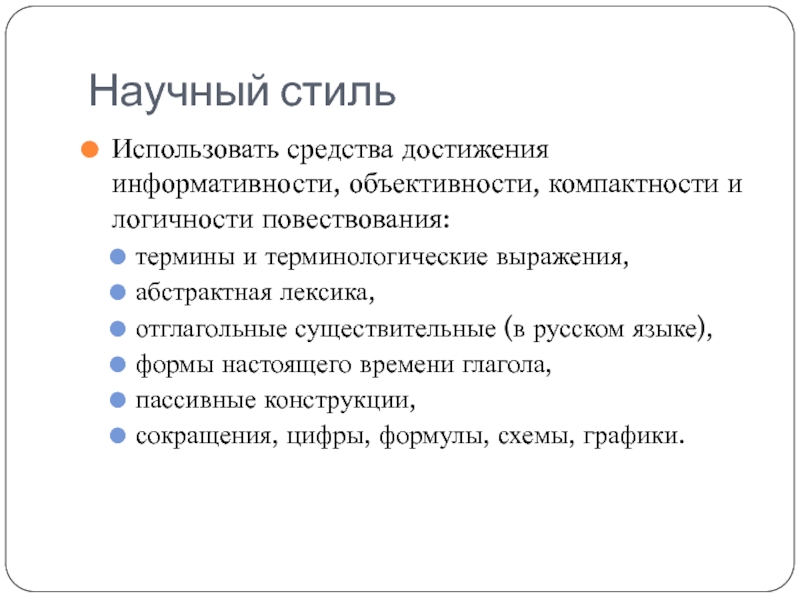 Научный стиль

Использовать средства достижения информативности, объективности, компактности и логичности повествования:

термины и терминологические выражения,

абстрактная лексика,

отглагольные существительные (в русском языке),

формы настоящего времени глагола,

пассивные конструкции,

сокращения, цифры, формулы, схемы, графики.